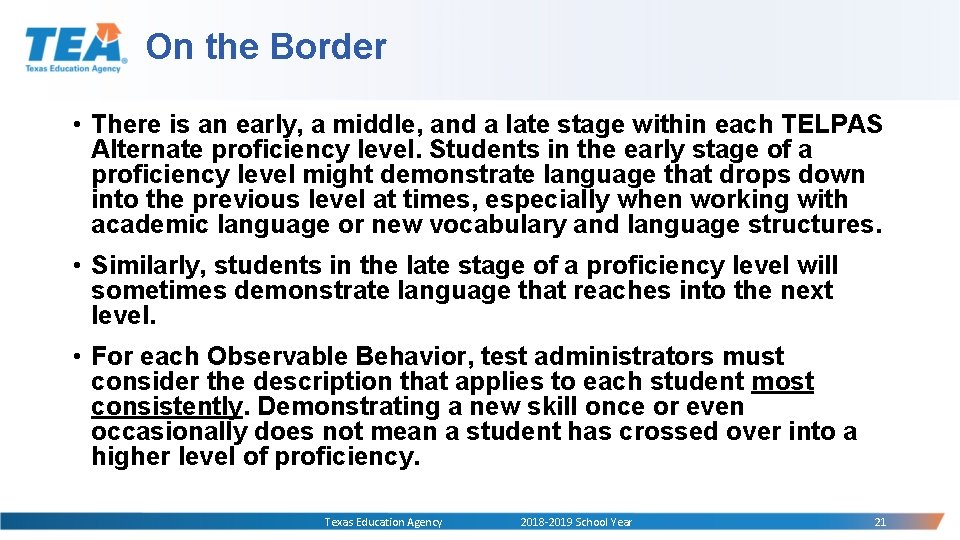 TEA
Texas Education Agency

On the Border

• There is an early, a middle, and a late stage within each TELPAS Alternate proficiency level. Students in the early stage of a proficiency level might demonstrate language that drops down into the previous level at times, especially when working with academic language or new vocabulary and language structures.

• Similarly, students in the late stage of a proficiency level will sometimes demonstrate language that reaches into the next level.

• For each Observable Behavior, test administrators must consider the description that applies to each student most consistently. Demonstrating a new skill once or even occasionally does not mean a student has crossed over into a higher level of proficiency.

Texas Education Agency 2018-2019 School Year 21